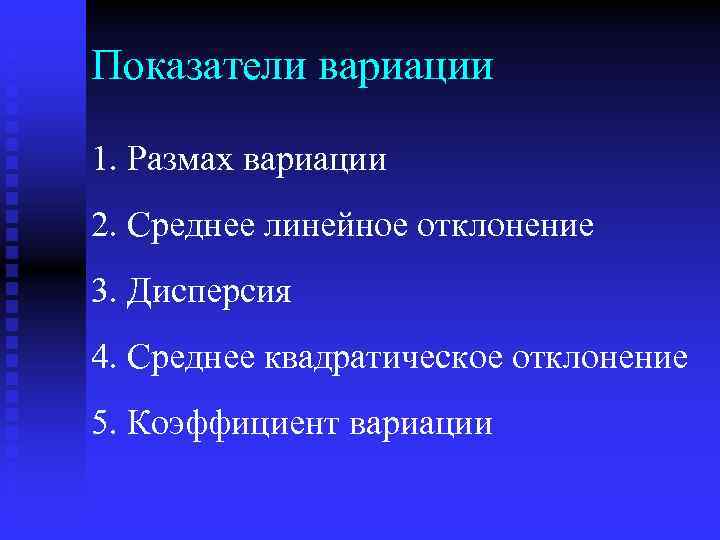 Показатели вариации

1. Размах вариации

2. Среднее линейное отклонение

3. Дисперсия

4. Среднее квадратическое отклонение

5. Коэффициент вариации